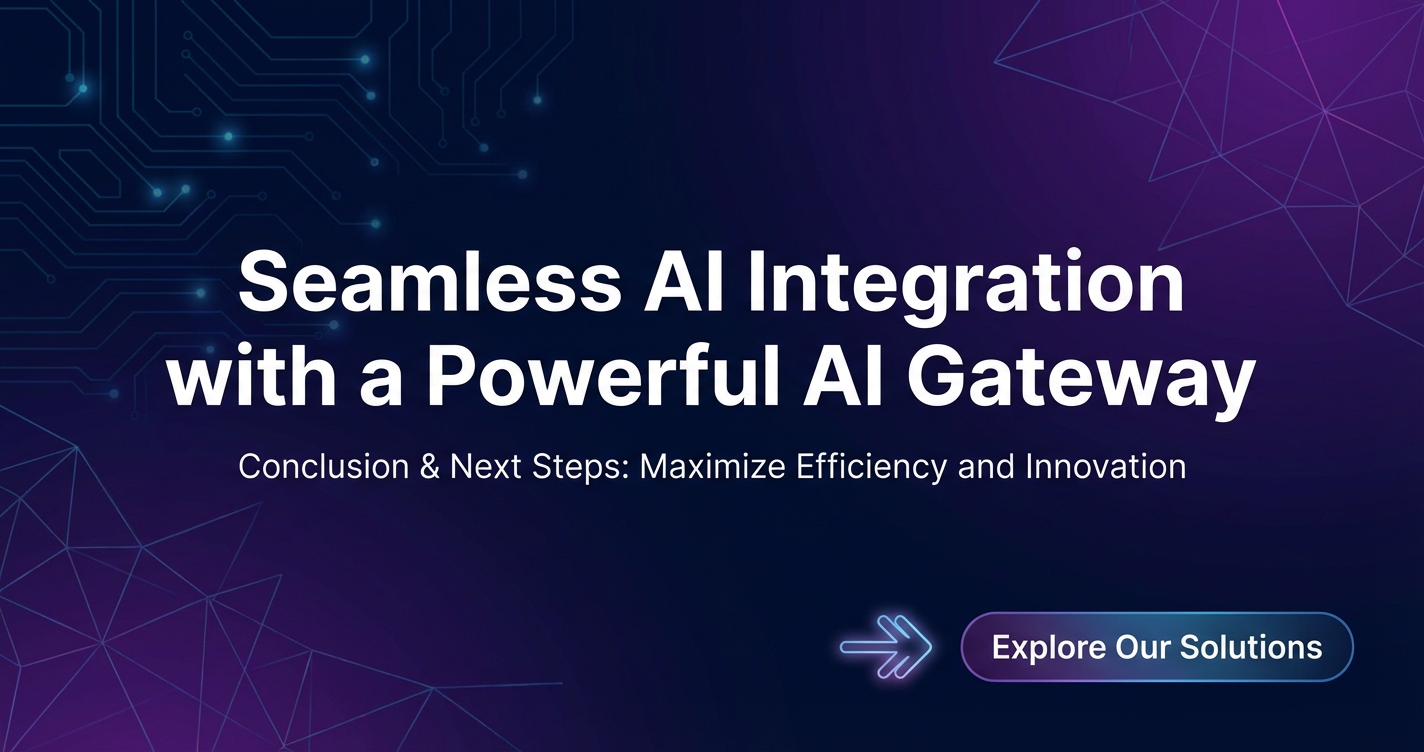 Seamless AI Integration with a Powerful AI Gateway

Conclusion & Next Steps: Maximize Efficiency and Innovation

Explore Our Solutions